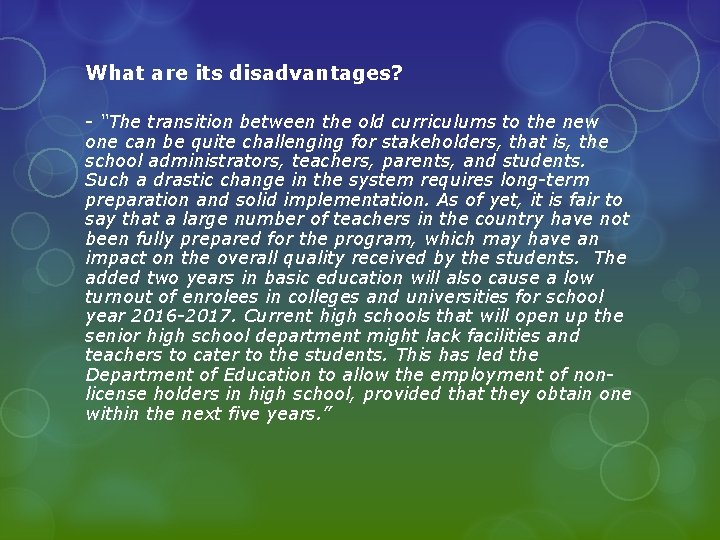 What are its disadvantages?

- "The transition between the old curriculums to the new one can be quite challenging for stakeholders, that is, the school administrators, teachers, parents, and students. Such a drastic change in the system requires long-term preparation and solid implementation. As of yet, it is fair to say that a large number of teachers in the country have not been fully prepared for the program, which may have an impact on the overall quality received by the students. The added two years in basic education will also cause a low turnout of enrolees in colleges and universities for school year 2016-2017. Current high schools that will open up the senior high school department might lack facilities and teachers to cater to the students. This has led the Department of Education to allow the employment of non-license holders in high school, provided that they obtain one within the next five years."